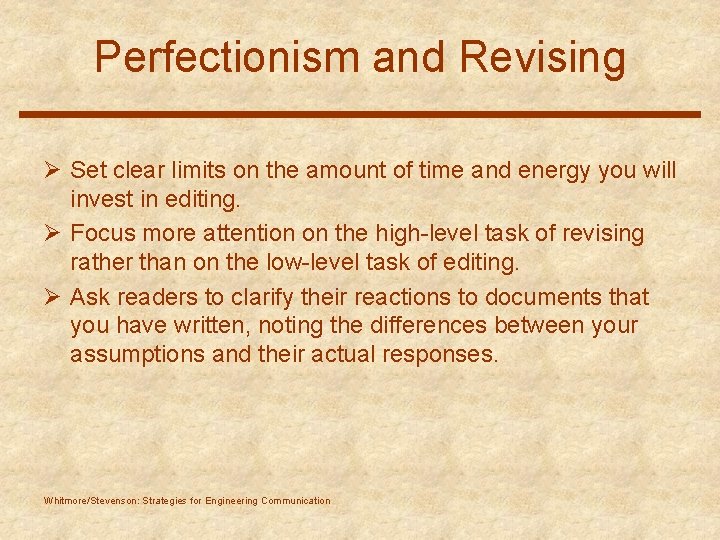 Perfectionism and Revising

➢ Set clear limits on the amount of time and energy you will invest in editing.
➢ Focus more attention on the high-level task of revising rather than on the low-level task of editing.
➢ Ask readers to clarify their reactions to documents that you have written, noting the differences between your assumptions and their actual responses.

Whitmore/Stevenson: Strategies for Engineering Communication